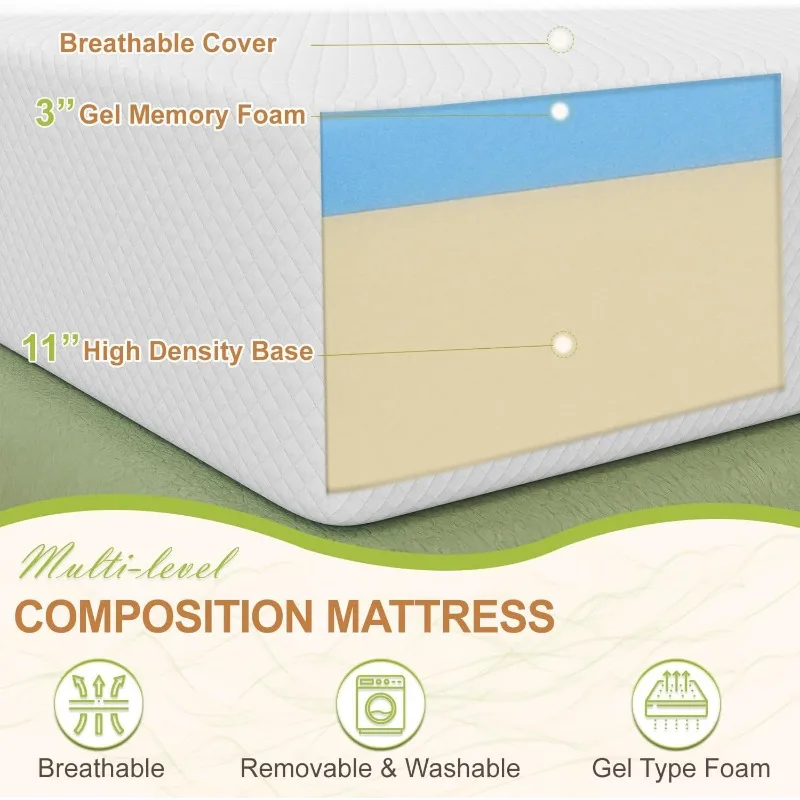 Breathable Cover

3" Gel Memory Foam

11" High Density Base

Multi-level

COMPOSITION MATTRESS

Breathable

Removable & Washable

Gel Type Foam